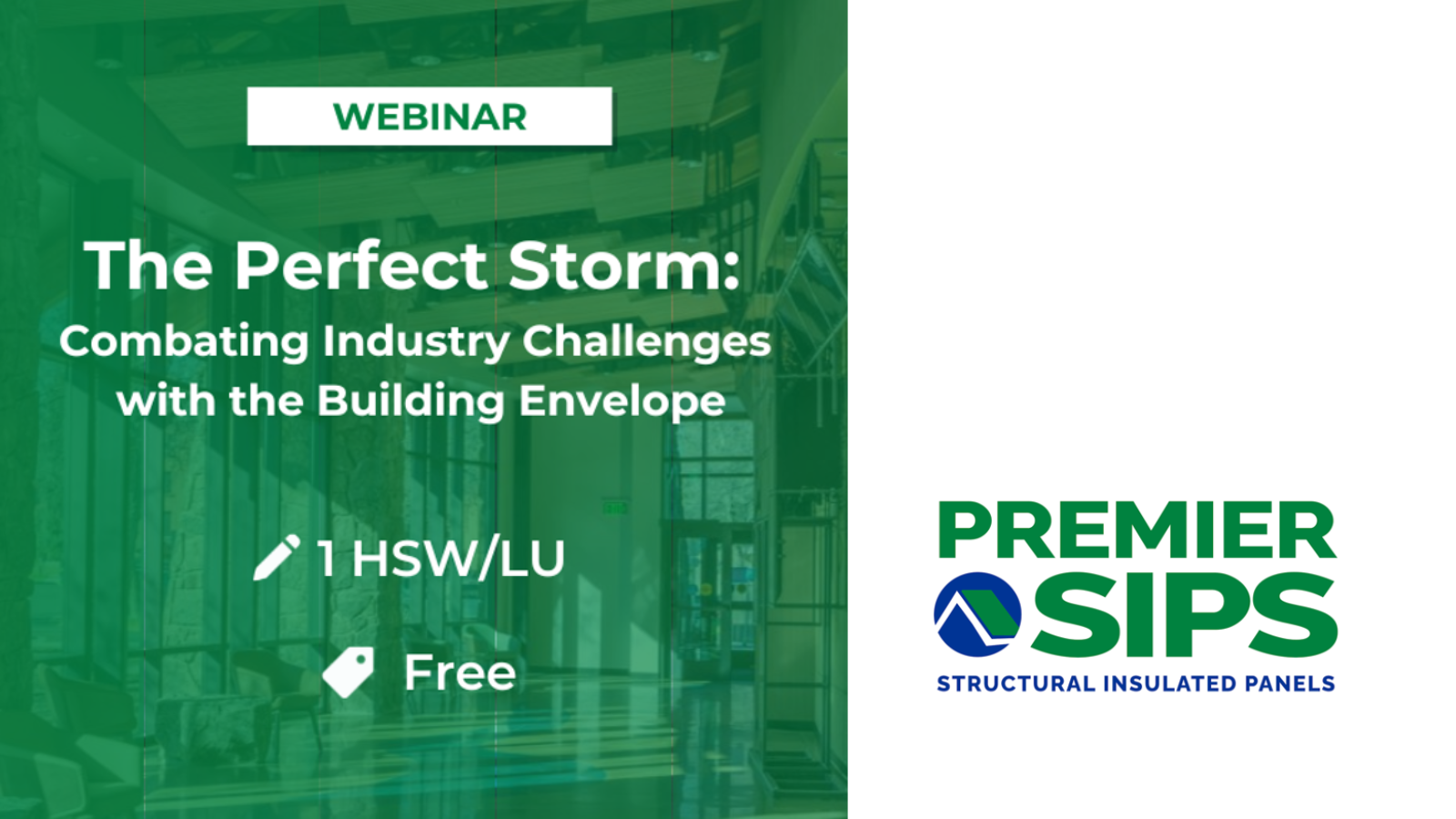 WEBINAR

The Perfect Storm:
Combating Industry Challenges with the Building Envelope

1 HSW/LU

Free

PREMIER
SIPS
STRUCTURAL INSULATED PANELS